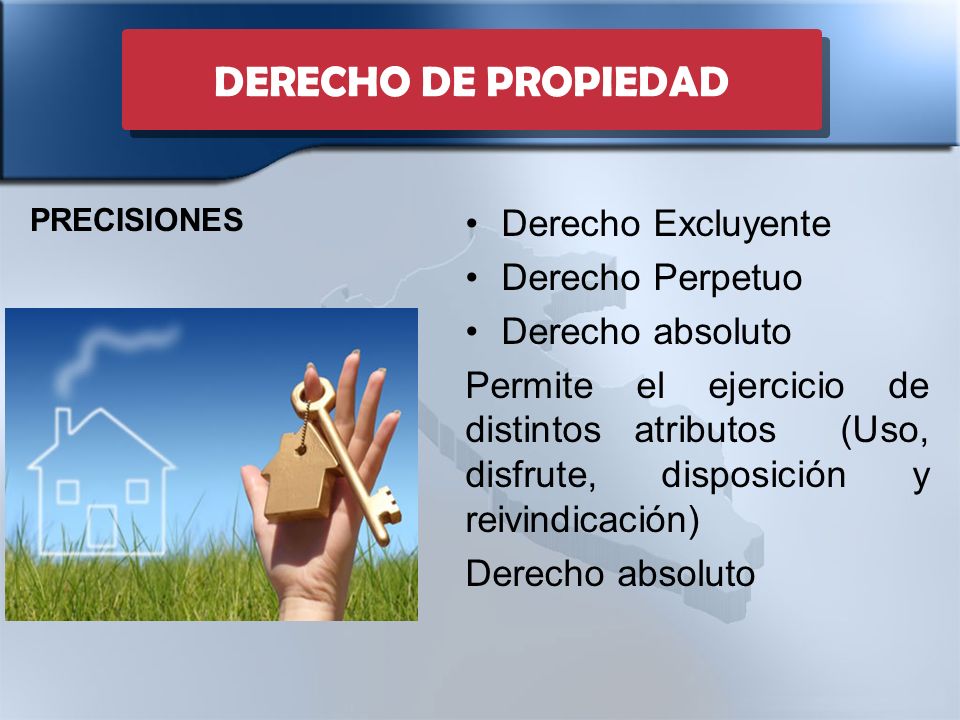 DERECHO DE PROPIEDAD

PRECISIONES

• Derecho Excluyente
• Derecho Perpetuo
• Derecho absoluto

Permite el ejercicio de distintos atributos (Uso, disfrute, disposición y reivindicación)

Derecho absoluto